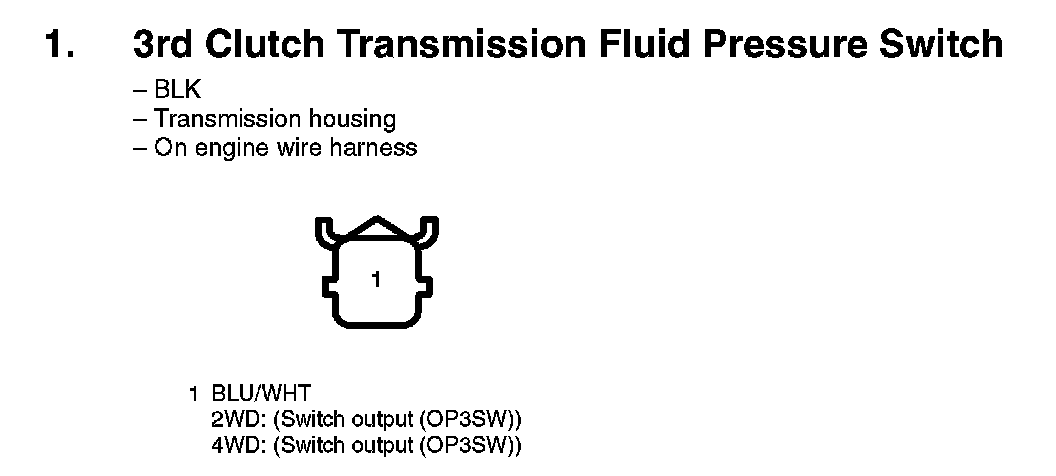 1. 3rd Clutch Transmission Fluid Pressure Switch

– BLK
– Transmission housing
– On engine wire harness

1

1 BLU/WHT
2WD: (Switch output (OP3SW))
4WD: (Switch output (OP3SW))